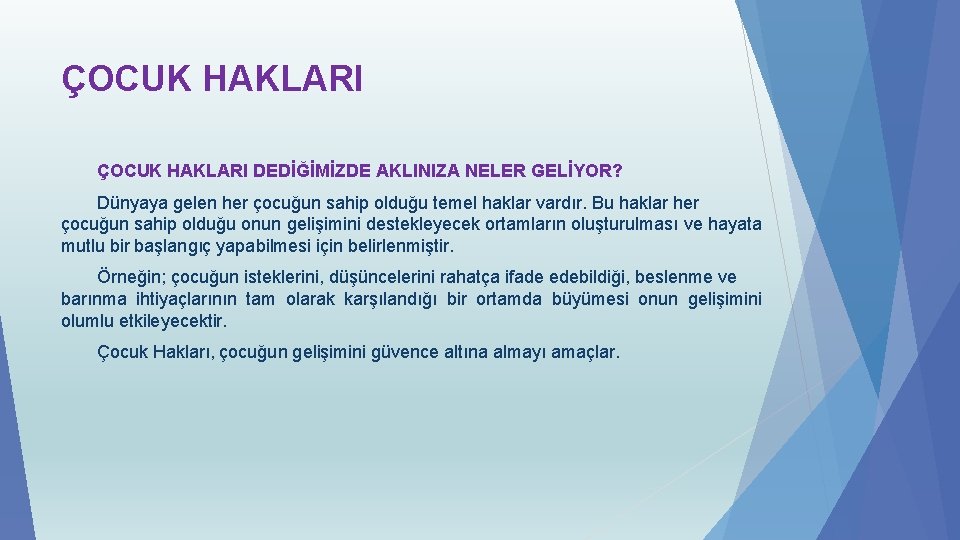 ÇOCUK HAKLARI

ÇOCUK HAKLARI DEDİĞİMİZDE AKLINIZA NELER GELİYOR?

Dünyaya gelen her çocuğun sahip olduğu temel haklar vardır. Bu haklar her çocuğun sahip olduğu onun gelişimini destekleyecek ortamların oluşturulması ve hayata mutlu bir başlangıç yapabilmesi için belirlenmiştir.

Örneğin; çocuğun isteklerini, düşüncelerini rahatça ifade edebildiği, beslenme ve barınma ihtiyaçlarının tam olarak karşılandığı bir ortamda büyümesi onun gelişimini olumlu etkileyecektir.

Çocuk Hakları, çocuğun gelişimini güvence altına almayı amaçlar.